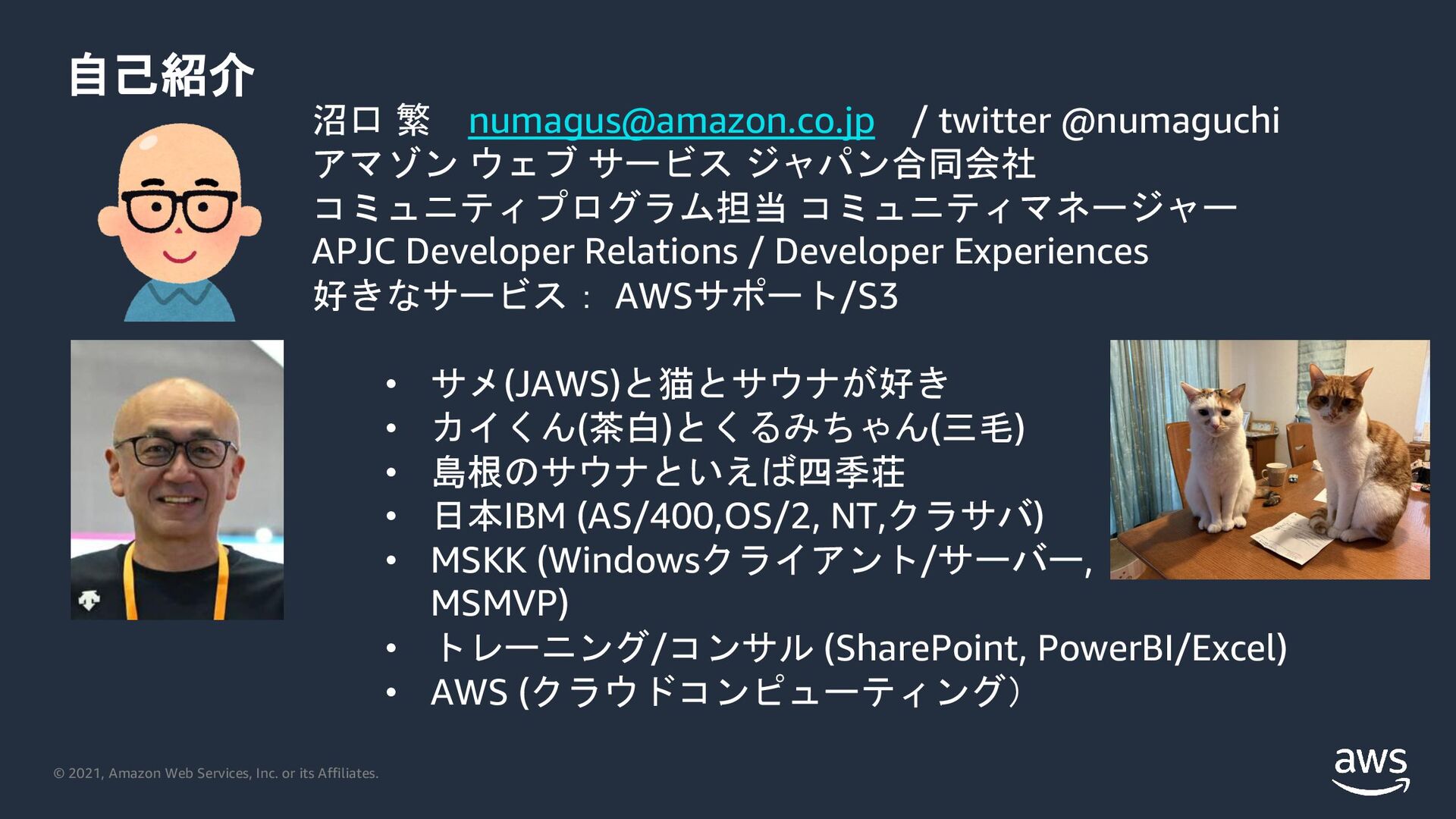 自己紹介

沼口 繁 numagus@amazon.co.jp / twitter @numaguchi
アマゾン ウェブ サービス ジャパン合同会社
コミュニティプログラム担当 コミュニティマネージャー
APJC Developer Relations / Developer Experiences
好きなサービス： AWSサポート/S3

• サメ(JAWS)と猫とサウナが好き
• カイくん(茶白)とくるみちゃん(三毛)
• 島根のサウナといえば四季荘
• 日本IBM (AS/400,OS/2, NT,クラサバ)
• MSKK (Windowsクライアント/サーバー, MSMVP)
• トレーニング/コンサル (SharePoint, PowerBI/Excel)
• AWS (クラウドコンピューティング)

© 2021, Amazon Web Services, Inc. or its Affiliates.

aws